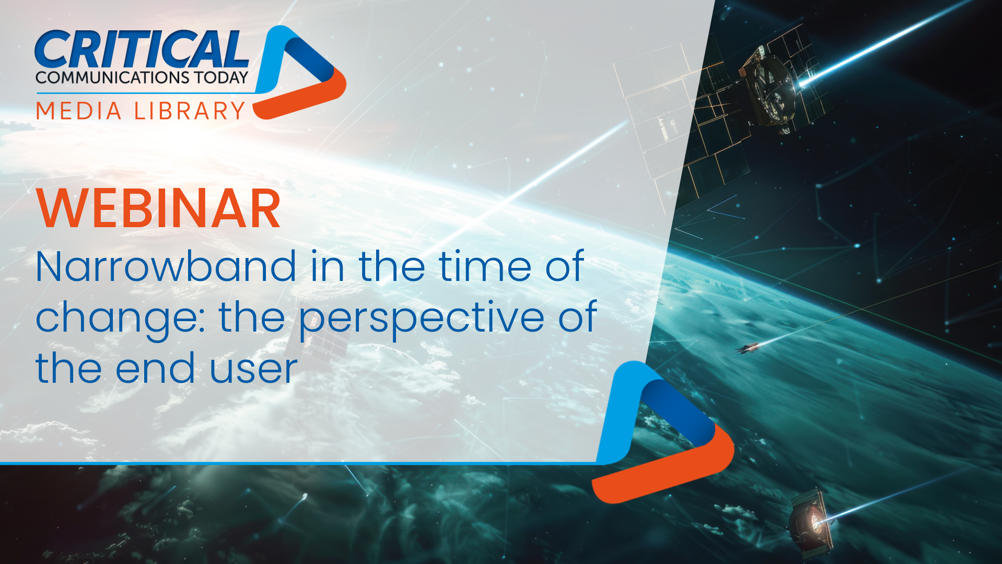 CRITICAL
COMMUNICATIONS TODAY
MEDIA LIBRARY

WEBINAR
Narrowband in the time of change: the perspective of the end user